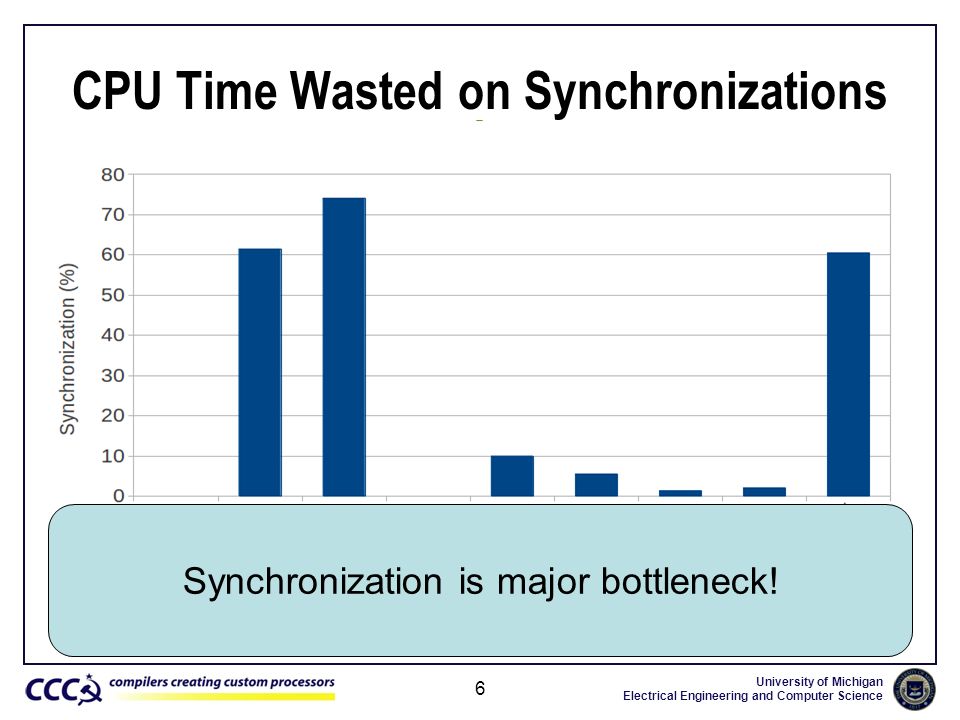 CPU Time Wasted on Synchronizations

80
70
60
50
40
30
20
10
0

Synchronization (%)

Synchronization is major bottleneck!

CCC compilers creating custom processors

6

University of Michigan
Electrical Engineering and Computer Science